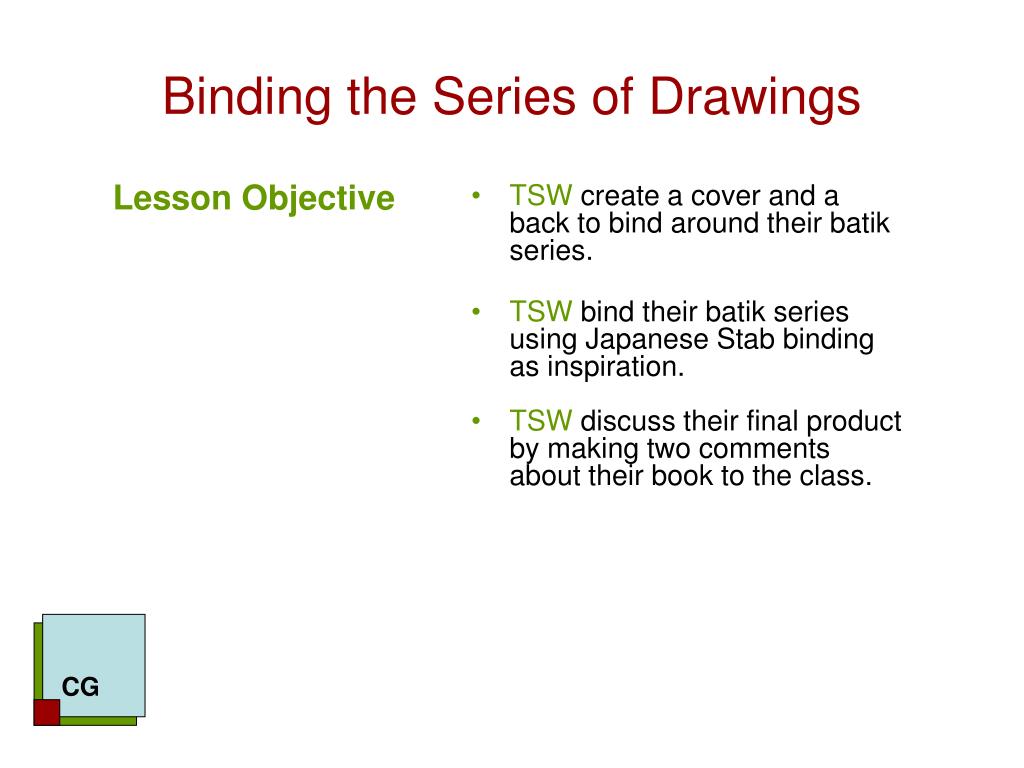 Binding the Series of Drawings

Lesson Objective

• TSW create a cover and a back to bind around their batik series.

• TSW bind their batik series using Japanese Stab binding as inspiration.

• TSW discuss their final product by making two comments about their book to the class.

CG